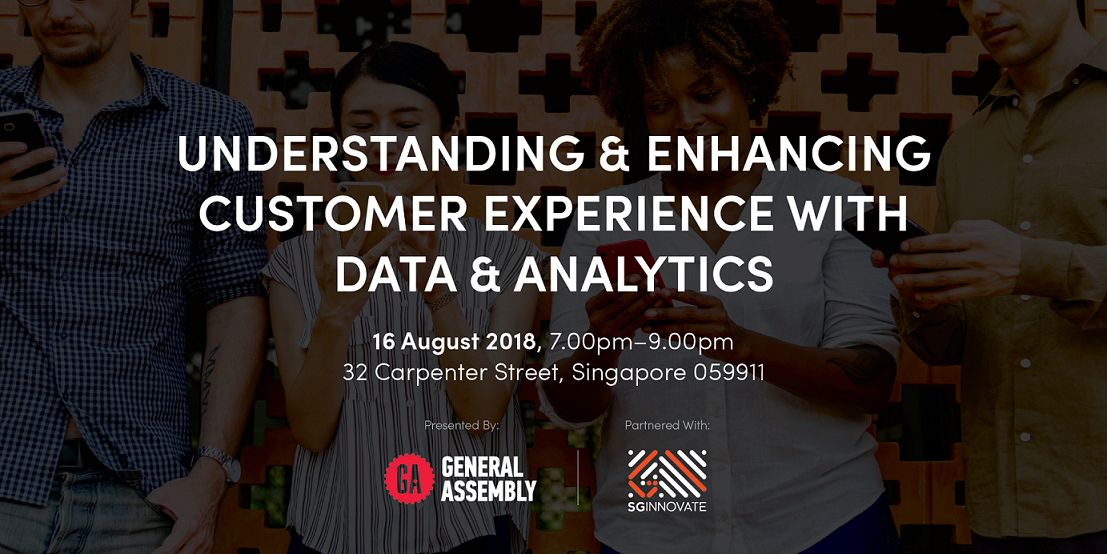 UNDERSTANDING & ENHANCING CUSTOMER EXPERIENCE WITH DATA & ANALYTICS

16 August 2018, 7.00pm–9.00pm
32 Carpenter Street, Singapore 059911

Presented By:
GA GENERAL ASSEMBLY

Partnered With:
SGINNOVATE